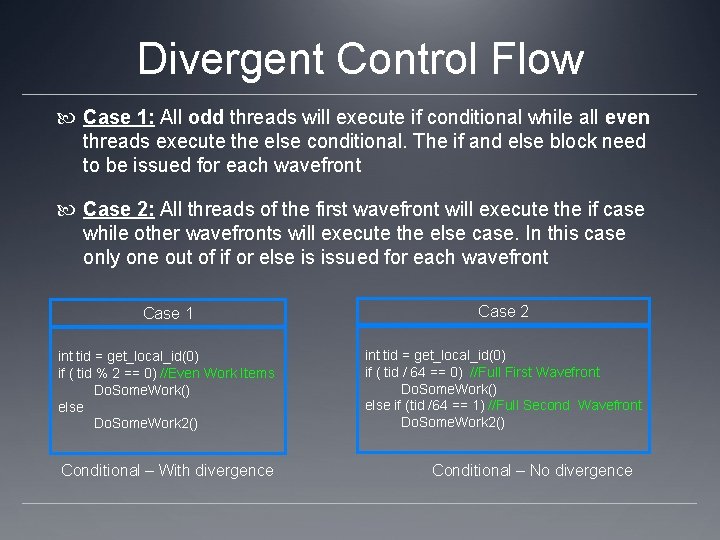 Divergent Control Flow

Case 1: All odd threads will execute if conditional while all even threads execute the else conditional. The if and else block need to be issued for each wavefront

Case 2: All threads of the first wavefront will execute the if case while other wavefronts will execute the else case. In this case only one out of if or else is issued for each wavefront

Case 1

int tid = get_local_id(0)
if ( tid % 2 == 0) //Even Work Items
DoSomeWork()
else
DoSomeWork2()

Conditional – With divergence

Case 2

int tid = get_local_id(0)
if ( tid / 64 == 0) //Full First Wavefront
DoSomeWork()
else if (tid /64 == 1) //Full Second Wavefront
DoSomeWork2()

Conditional – No divergence